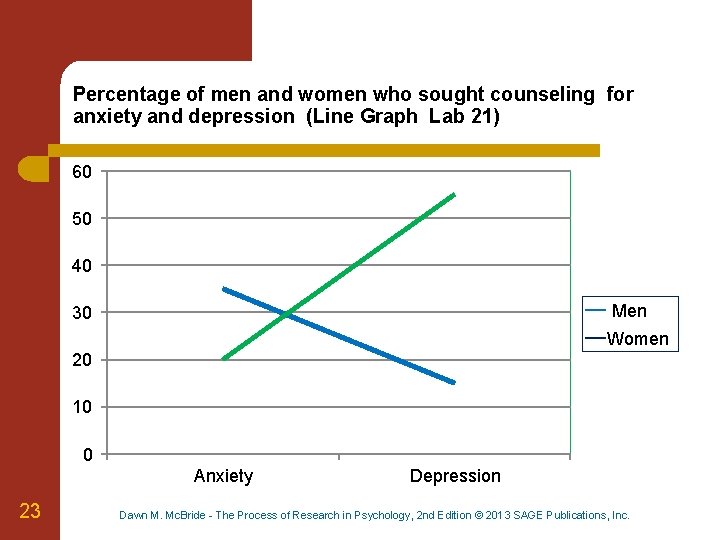 Percentage of men and women who sought counseling for anxiety and depression (Line Graph Lab 21)

60
50
40
30
20
10
0

Anxiety
Depression

Men
Women

23

Dawn M. McBride - The Process of Research in Psychology, 2nd Edition © 2013 SAGE Publications, Inc.